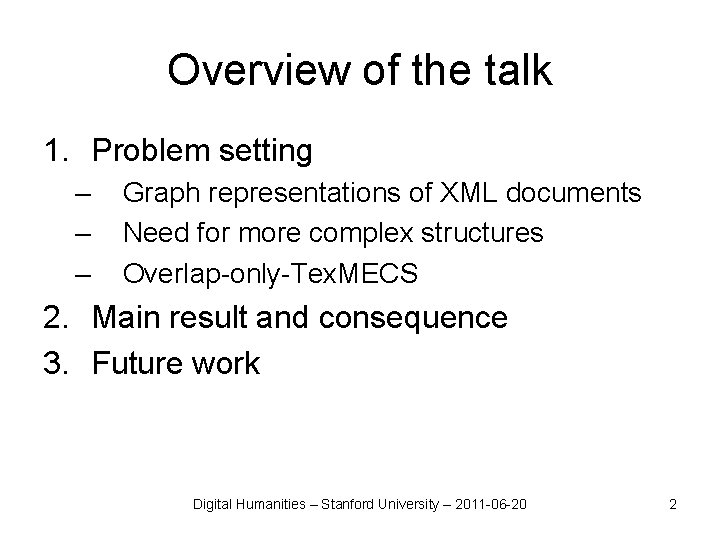 Overview of the talk

1. Problem setting
– Graph representations of XML documents
– Need for more complex structures
– Overlap-only-TexMECS
2. Main result and consequence
3. Future work

Digital Humanities – Stanford University – 2011-06-20

2